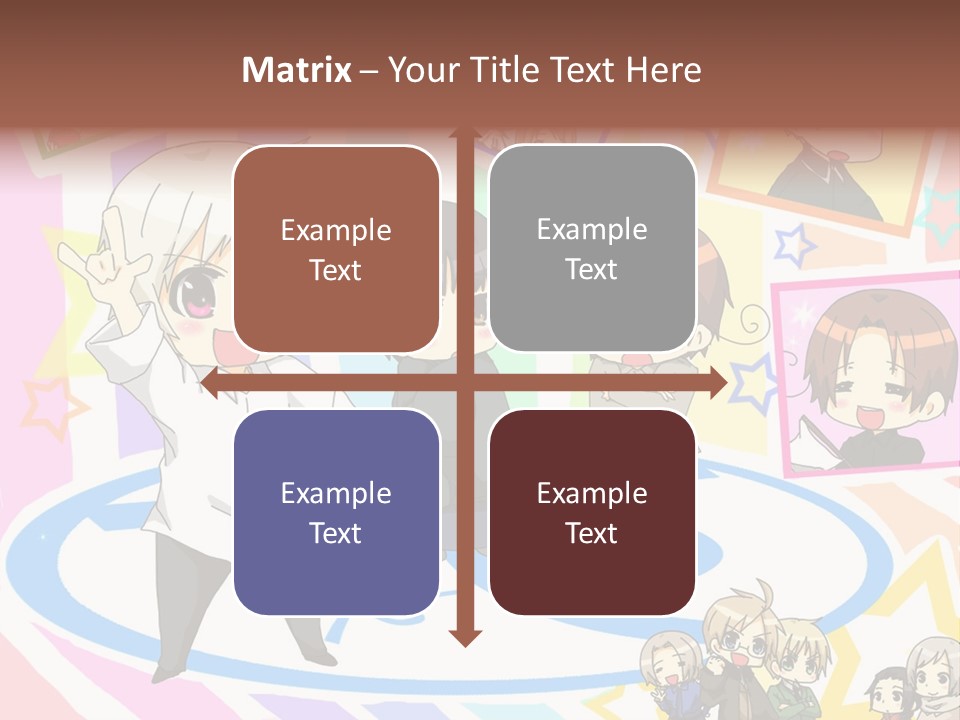 Matrix – Your Title Text Here

Example Text

Example Text

Example Text

Example Text